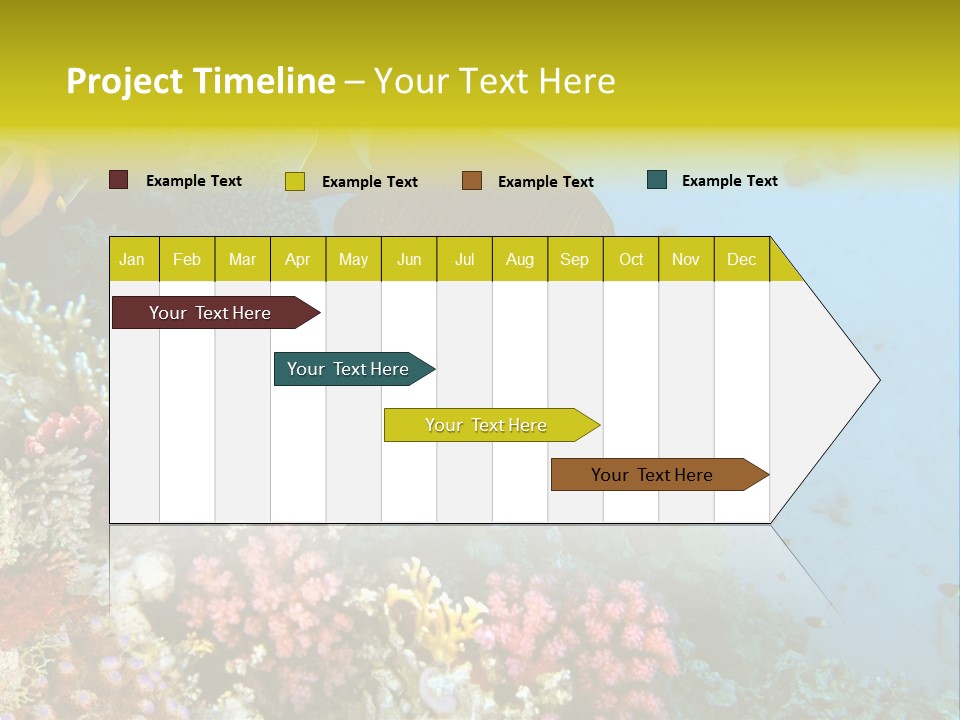 Project Timeline – Your Text Here

Example Text
Example Text
Example Text
Example Text

| Jan | Feb | Mar | Apr | May | Jun | Jul | Aug | Sep | Oct | Nov | Dec |
|---|---|---|---|---|---|---|---|---|---|---|---|

Your Text Here

Your Text Here

Your Text Here

Your Text Here